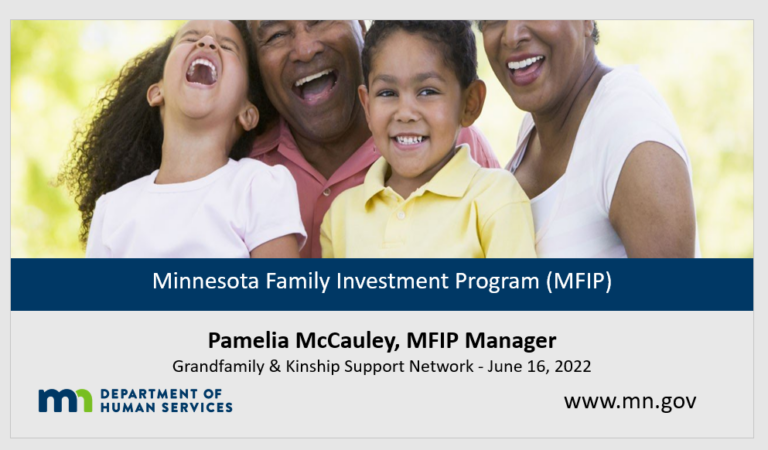 Minnesota Family Investment Program (MFIP)

Pamelia McCauley, MFIP Manager

Grandfamily & Kinship Support Network - June 16, 2022

mn DEPARTMENT OF HUMAN SERVICES

www.mn.gov